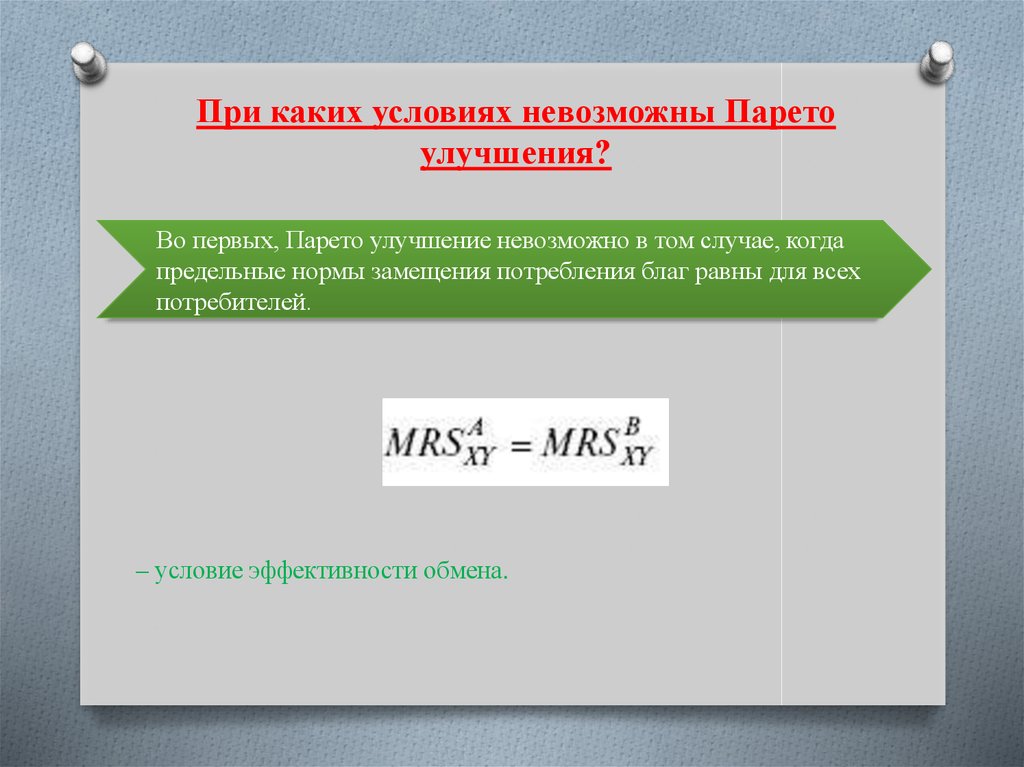 При каких условиях невозможны Парето улучшения?

Во первых, Парето улучшение невозможно в том случае, когда предельные нормы замещения потребления благ равны для всех потребителей.

$MRS_{XY}^{A} = MRS_{XY}^{B}$

– условие эффективности обмена.